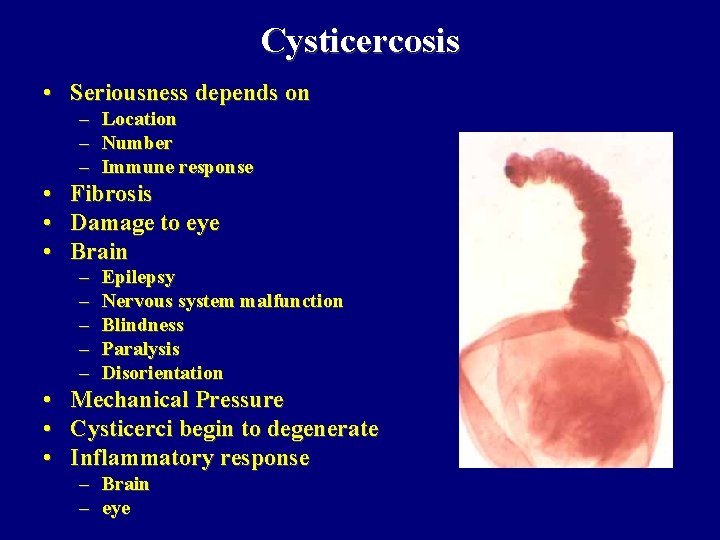 Cysticercosis

• Seriousness depends on
  – Location
  – Number
  – Immune response
• Fibrosis
• Damage to eye
• Brain
  – Epilepsy
  – Nervous system malfunction
  – Blindness
  – Paralysis
  – Disorientation
• Mechanical Pressure
• Cysticerci begin to degenerate
• Inflammatory response
  – Brain
  – eye